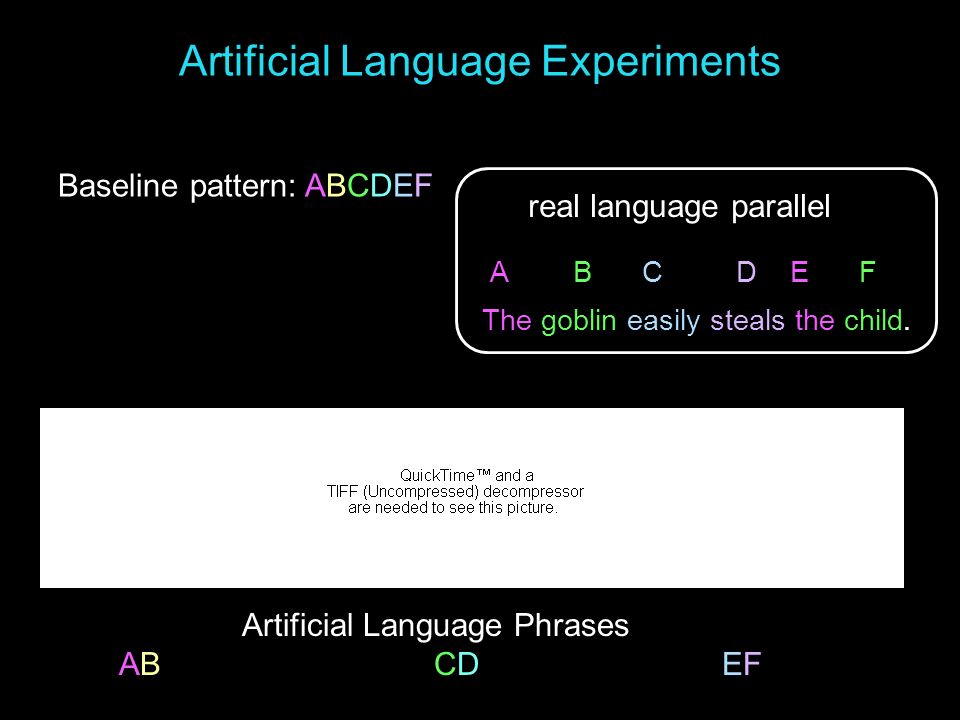 Artificial Language Experiments

Baseline pattern: ABCDEF

real language parallel

A B C D E F

The goblin easily steals the child.

QuickTime™ and a
TIFF (Uncompressed) decompressor
are needed to see this picture.

Artificial Language Phrases

AB CD EF